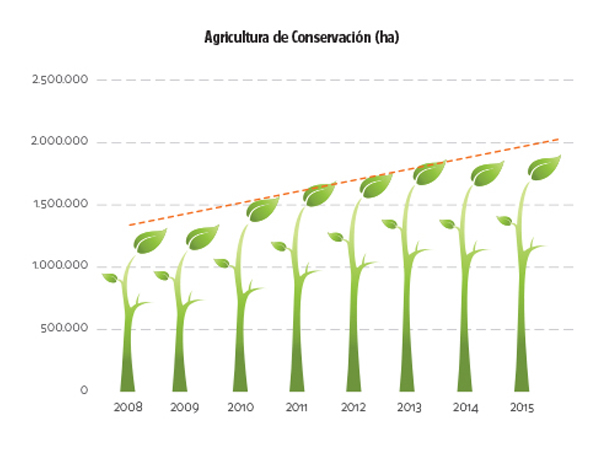 Agricultura de Conservación (ha)

2.500.000
2.000.000
1.500.000
1.000.000
500.000
0

2008 2009 2010 2011 2012 2013 2014 2015